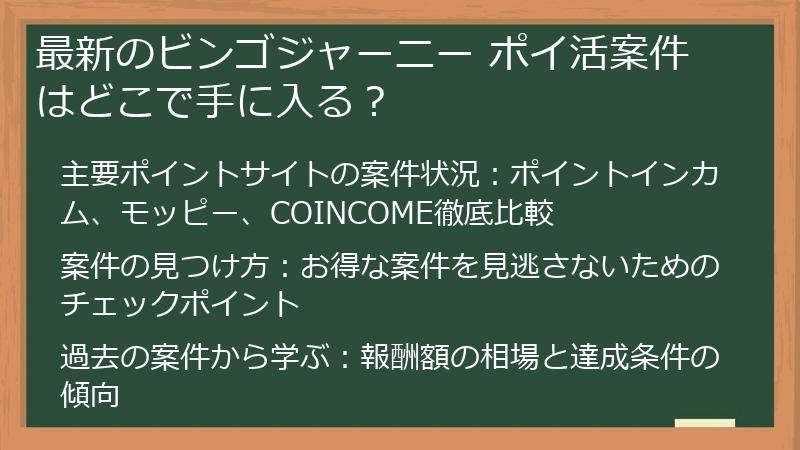 最新のビンゴジャーニー ポイ活案件はどこで手に入る？

主要ポイントサイトの案件状況：ポイントインカム、モッピー、COINCOME徹底比較

案件の見つけ方：お得な案件を見逃さないためのチェックポイント

過去の案件から学ぶ：報酬額の相場と達成条件の傾向